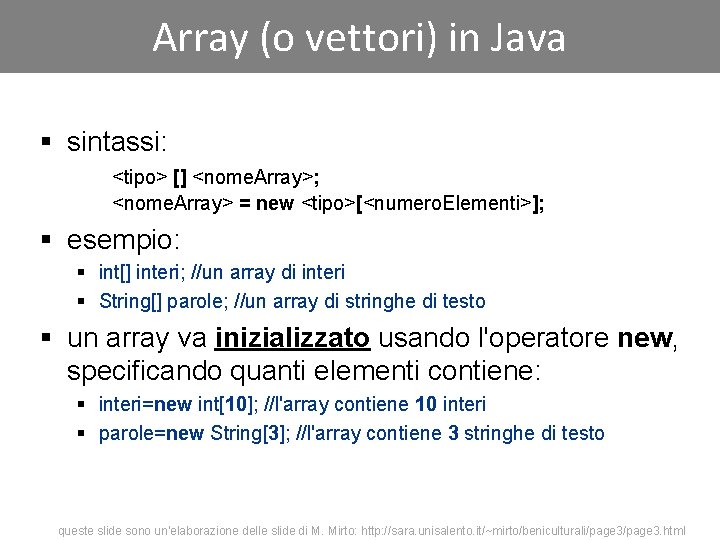 Array (o vettori) in Java

▪ sintassi:

<tipo> [] <nomeArray>;
<nomeArray> = new <tipo>[<numeroElementi>];

▪ esempio:
▪ int[] interi; //un array di interi
▪ String[] parole; //un array di stringhe di testo

▪ un array va inizializzato usando l'operatore new, specificando quanti elementi contiene:
▪ interi=new int[10]; //l'array contiene 10 interi
▪ parole=new String[3]; //l'array contiene 3 stringhe di testo

queste slide sono un'elaborazione delle slide di M. Mirto: http://sara.unisalento.it/~mirto/beniculturali/page3/page3.html